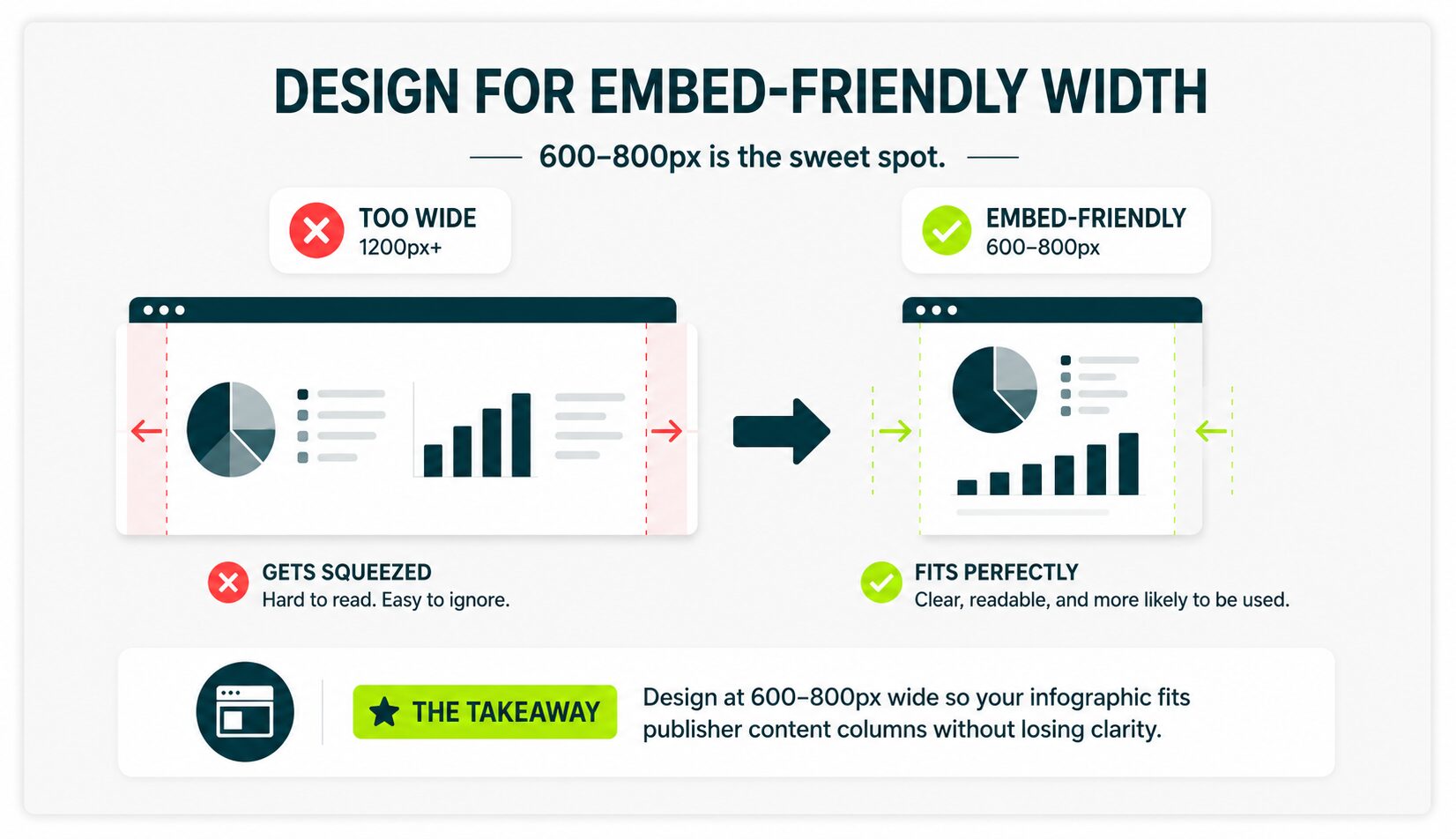 DESIGN FOR EMBED-FRIENDLY WIDTH

600–800px is the sweet spot.

TOO WIDE
1200px+

EMBED-FRIENDLY
600–800px

GETS SQUEEZED
Hard to read. Easy to ignore.

FITS PERFECTLY
Clear, readable, and more likely to be used.

THE TAKEAWAY

Design at 600–800px wide so your infographic fits publisher content columns without losing clarity.